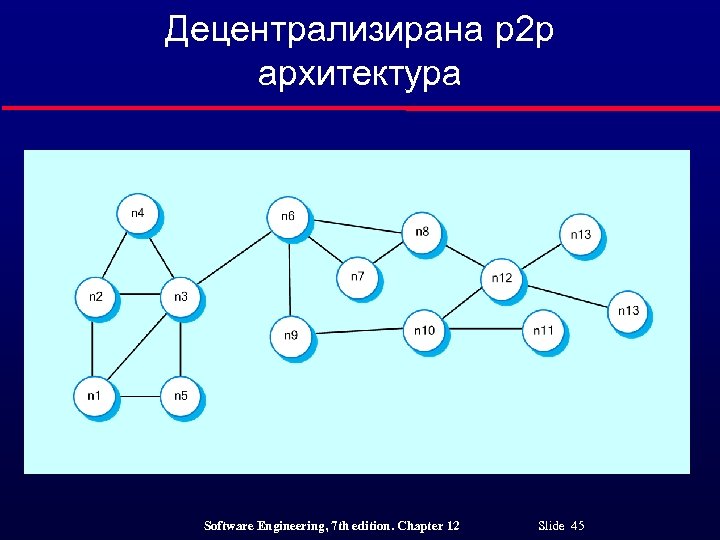 Децентрализирана p2p архитектура

n4

n6

n8

n13

n2

n3

n7

n12

n13

n9

n10

n11

n1

n5

Software Engineering, 7th edition. Chapter 12 Slide 45